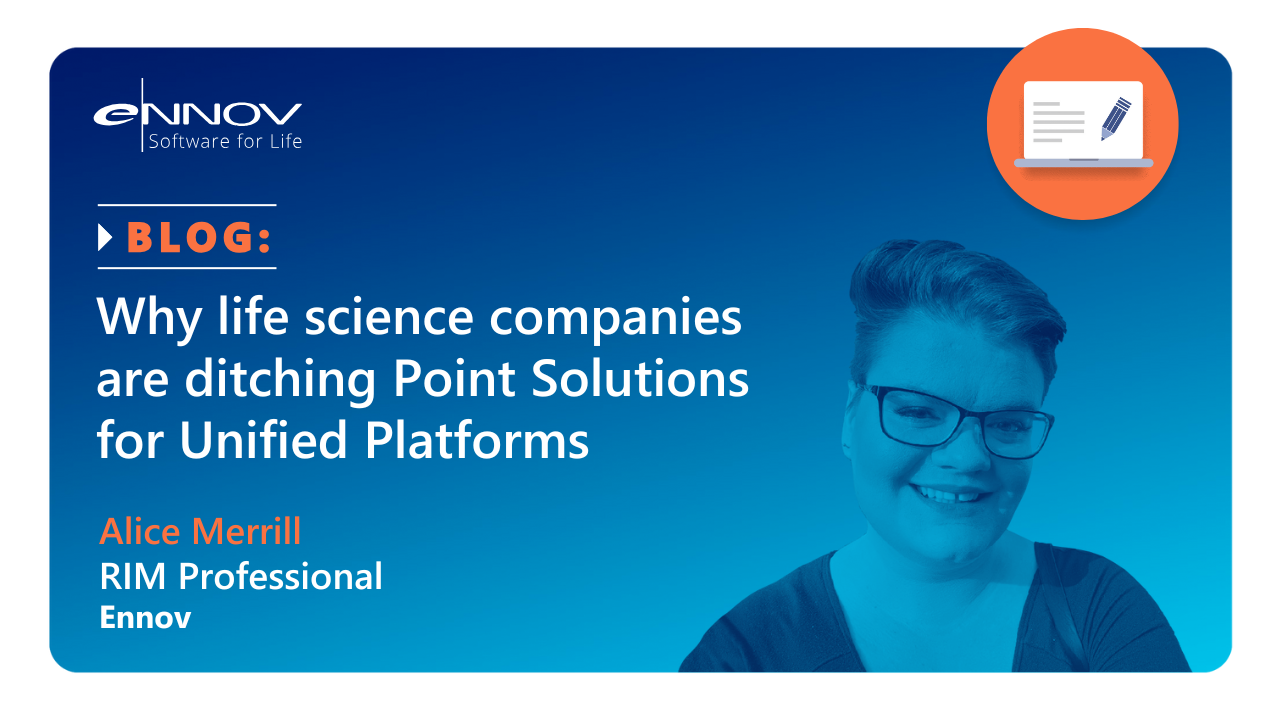 eNNOV
Software for Life

BLOG:

Why life science companies are ditching Point Solutions for Unified Platforms

Alice Merrill
RIM Professional
Ennov